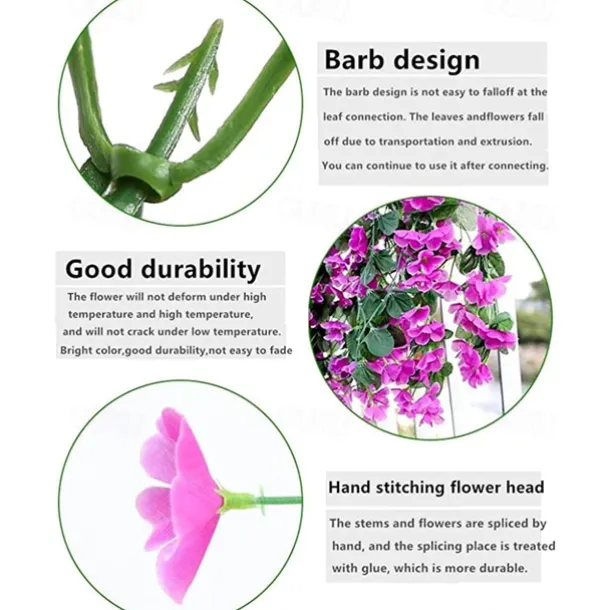 Barb design

The barb design is not easy to falloff at the leaf connection. The leaves andflowers fall off due to transportation and extrusion. You can continue to use it after connecting.

Good durability

The flower will not deform under high temperature and high temperature, and will not crack under low temperature. Bright color,good durability,not easy to fade

Hand stitching flower head

The stems and flowers are spliced by hand, and the splicing place is treated with glue, which is more durable.